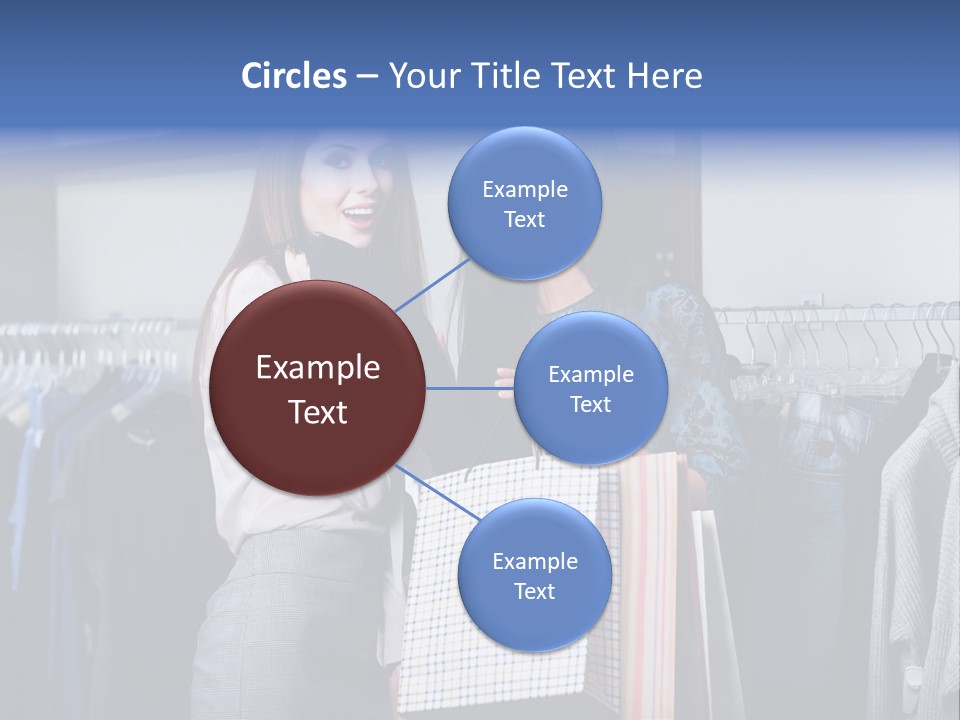 Circles – Your Title Text Here

Example Text

Example Text

Example Text

Example Text